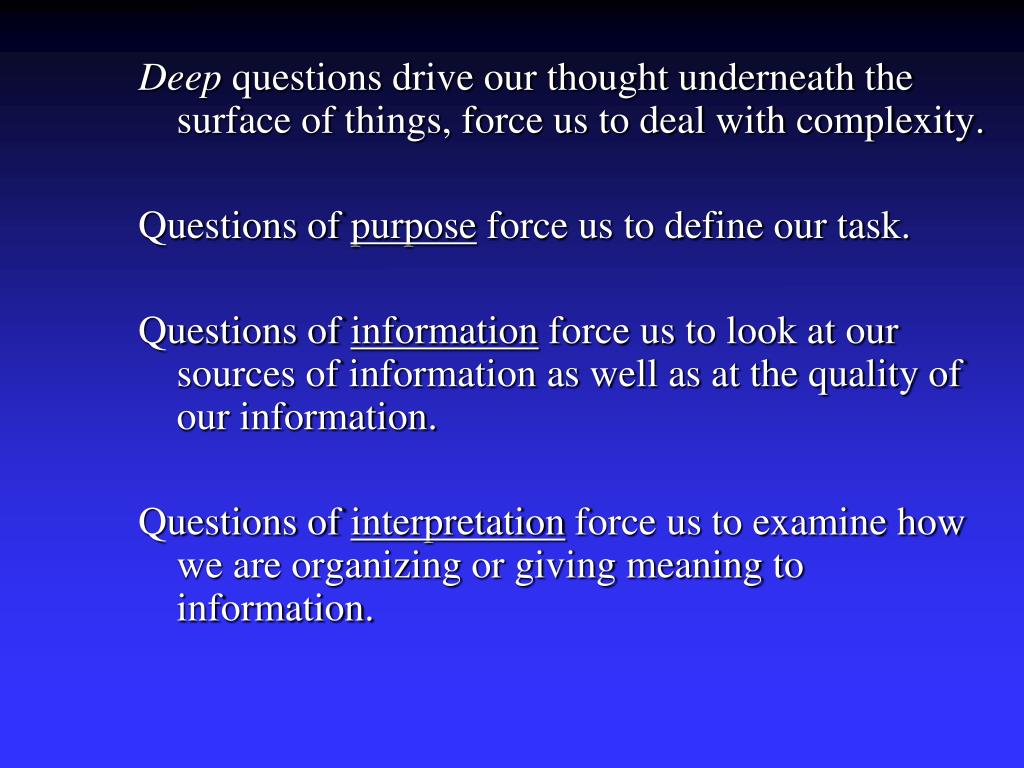 Deep questions drive our thought underneath the surface of things, force us to deal with complexity.

Questions of purpose force us to define our task.

Questions of information force us to look at our sources of information as well as at the quality of our information.

Questions of interpretation force us to examine how we are organizing or giving meaning to information.